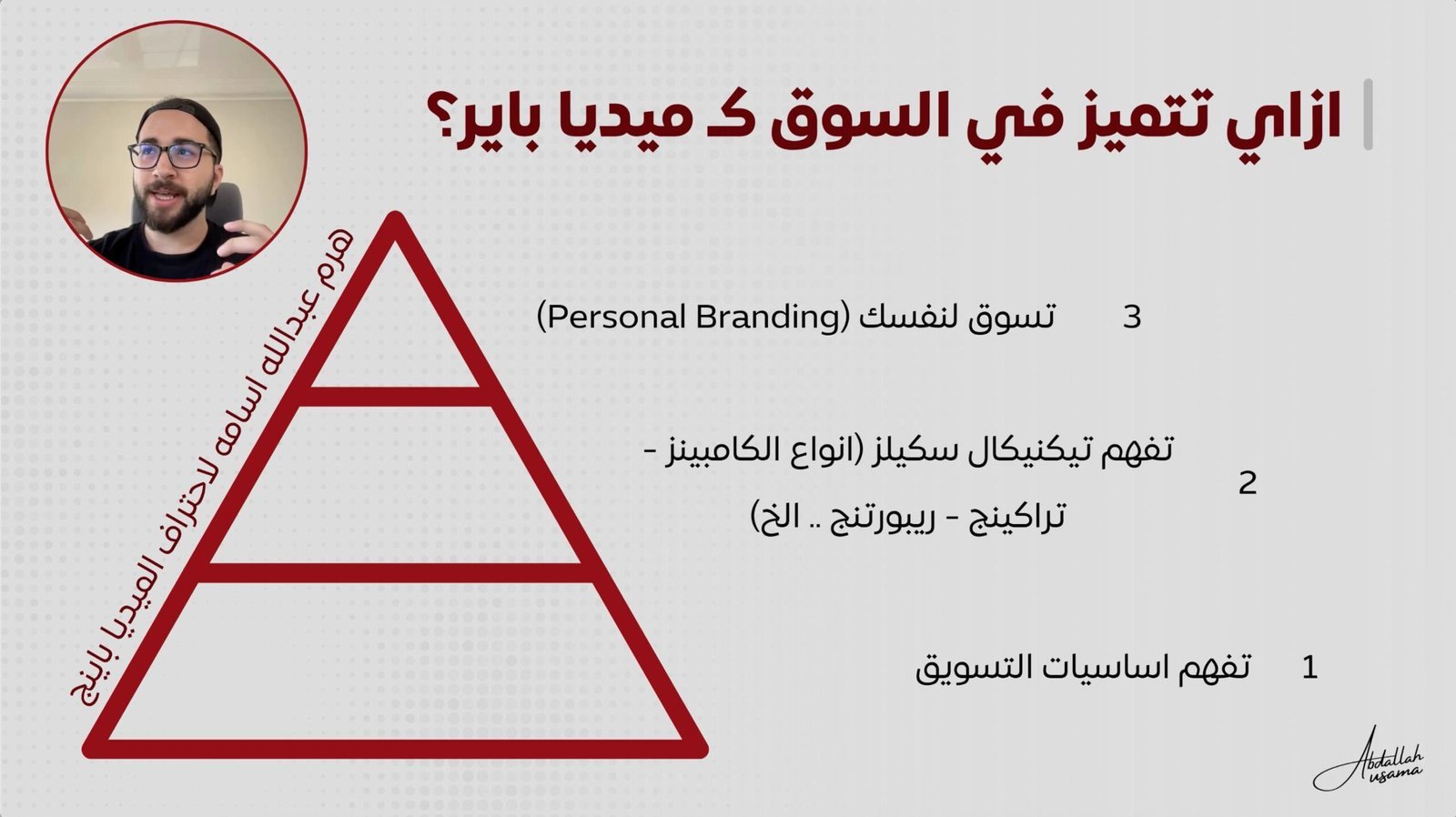 ازاي تتميز في السوق كـ ميديا باير؟

هرم عبدالله اسامه لاحتراف الميديا باينج

3 تسوق لنفسك (Personal Branding)

2 تفهم تيكنيكال سكيلز (انواع الكامبينز - تراكينج - ريبورتنج .. الخ)

1 تفهم اساسيات التسويق

Abdallah usama